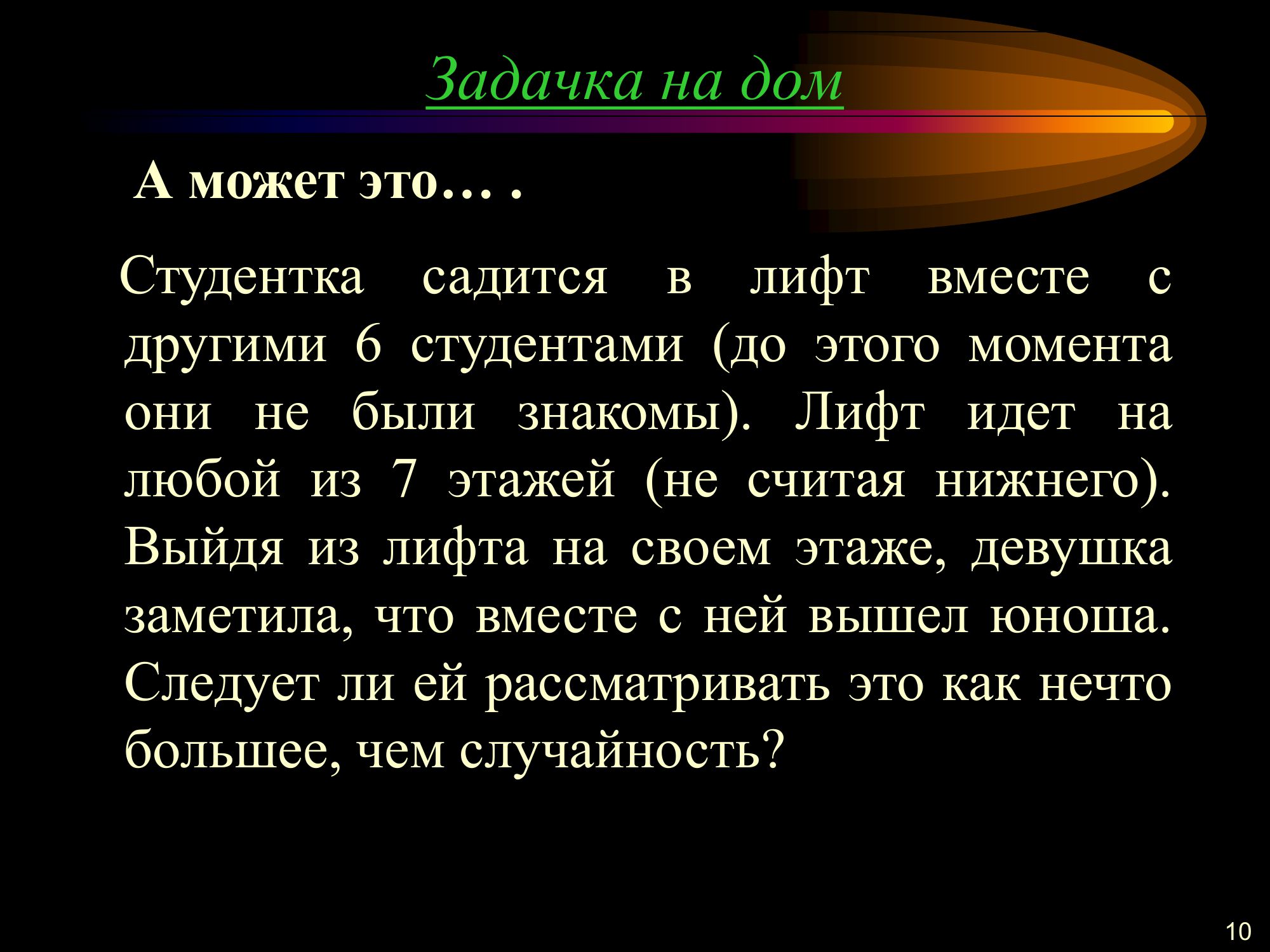 Задачка на дом

А может это… .

Студентка садится в лифт вместе с другими 6 студентами (до этого момента они не были знакомы). Лифт идет на любой из 7 этажей (не считая нижнего). Выйдя из лифта на своем этаже, девушка заметила, что вместе с ней вышел юноша. Следует ли ей рассматривать это как нечто большее, чем случайность?

10